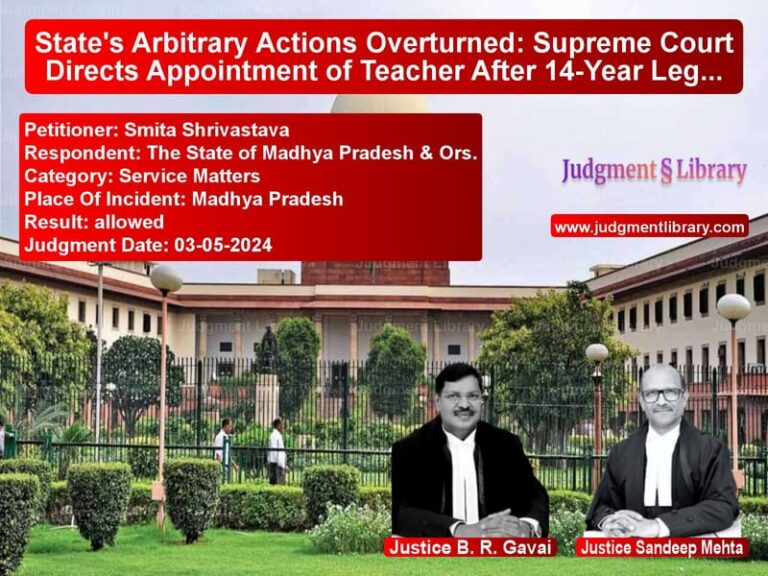 State's Arbitrary Actions Overturned: Supreme Court Directs Appointment of Teacher After 14-Year Leg...

Petitioner: Smita Shrivastava
Respondent: The State of Madhya Pradesh & Ors.
Category: Service Matters
Place Of Incident: Madhya Pradesh
Result: allowed
Judgment Date: 03-05-2024

Judgment § Library

www.judgmentlibrary.com

Justice B. R. Gavai

Justice Sandeep Mehta